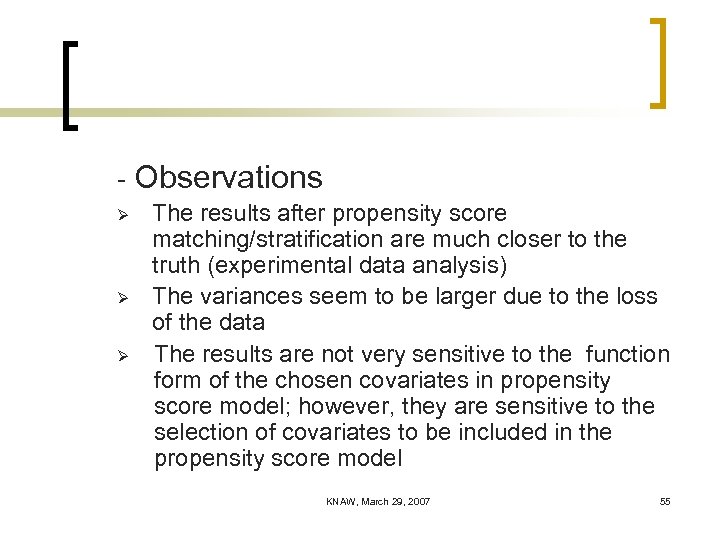 - Observations

➢ The results after propensity score matching/stratification are much closer to the truth (experimental data analysis)

➢ The variances seem to be larger due to the loss of the data

➢ The results are not very sensitive to the function form of the chosen covariates in propensity score model; however, they are sensitive to the selection of covariates to be included in the propensity score model

KNAW, March 29, 2007

55